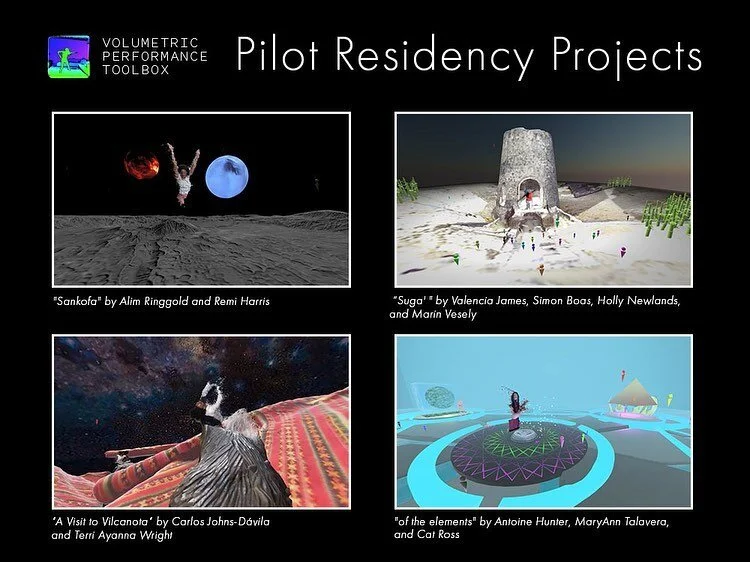 VOLUMETRIC PERFORMANCE TOOLBOX

Pilot Residency Projects

"Sankofa" by Alim Ringgold and Remi Harris

"Suga' " by Valencia James, Simon Boas, Holly Newlands, and Marin Vesely

"A Visit to Vilcanota" by Carlos Johns-Dávila and Terri Ayanna Wright

"of the elements" by Antoine Hunter, MaryAnn Talavera, and Cat Ross